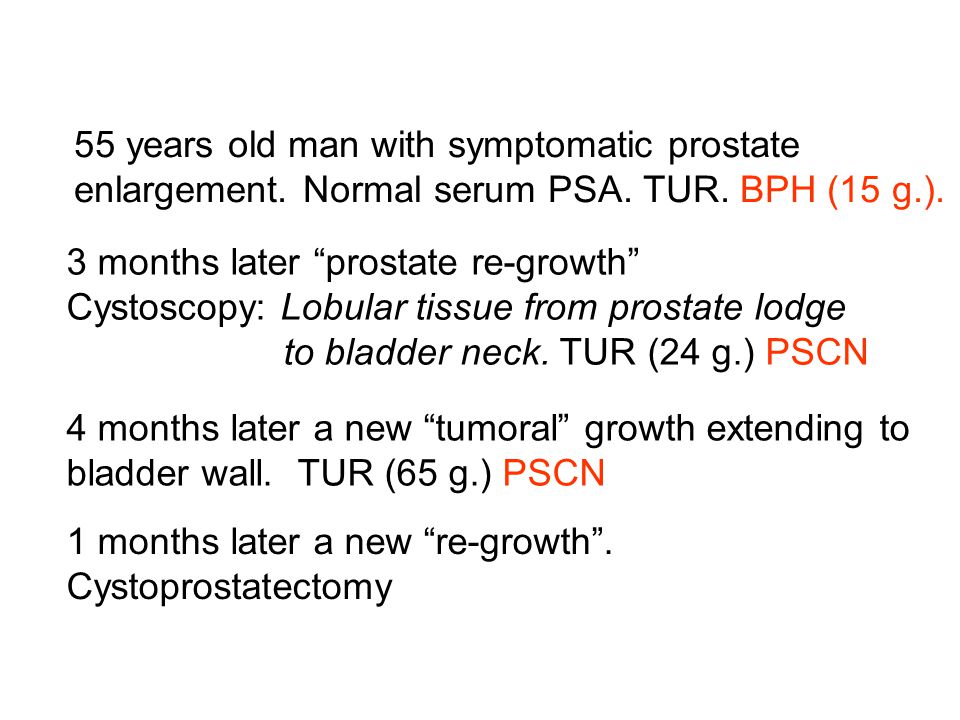 55 years old man with symptomatic prostate enlargement. Normal serum PSA. TUR. BPH (15 g.).

3 months later “prostate re-growth”
Cystoscopy: Lobular tissue from prostate lodge to bladder neck. TUR (24 g.) PSCN

4 months later a new “tumoral” growth extending to bladder wall. TUR (65 g.) PSCN

1 months later a new “re-growth”.
Cystoprostatectomy